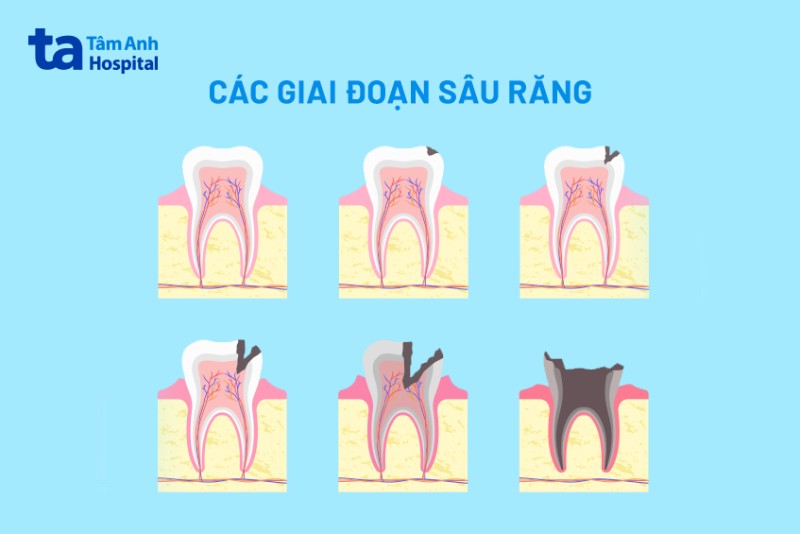 ta Tâm Anh Hospital

CÁC GIAI ĐOẠN SÂU RĂNG